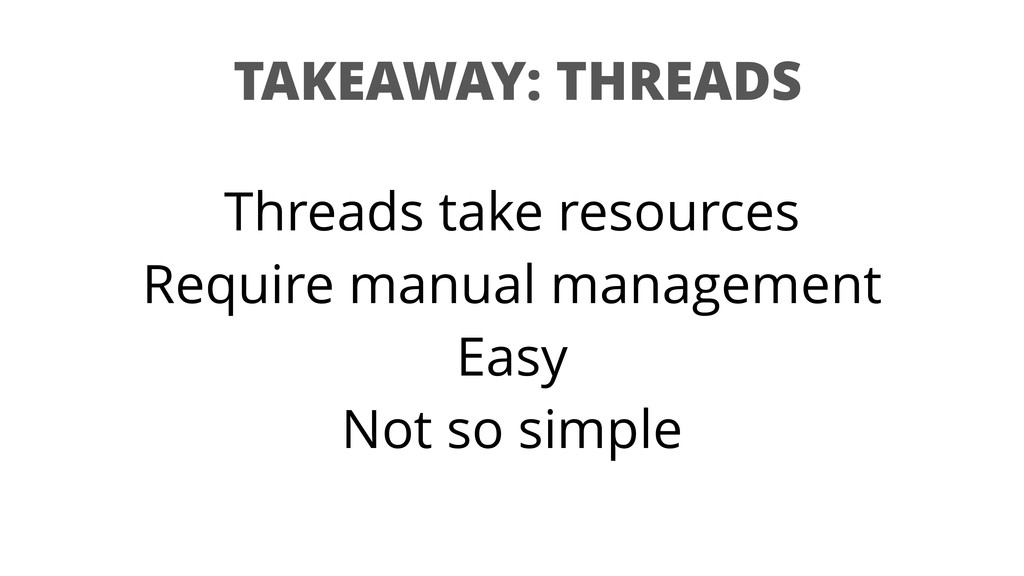 TAKEAWAY: THREADS

Threads take resources
Require manual management
Easy
Not so simple